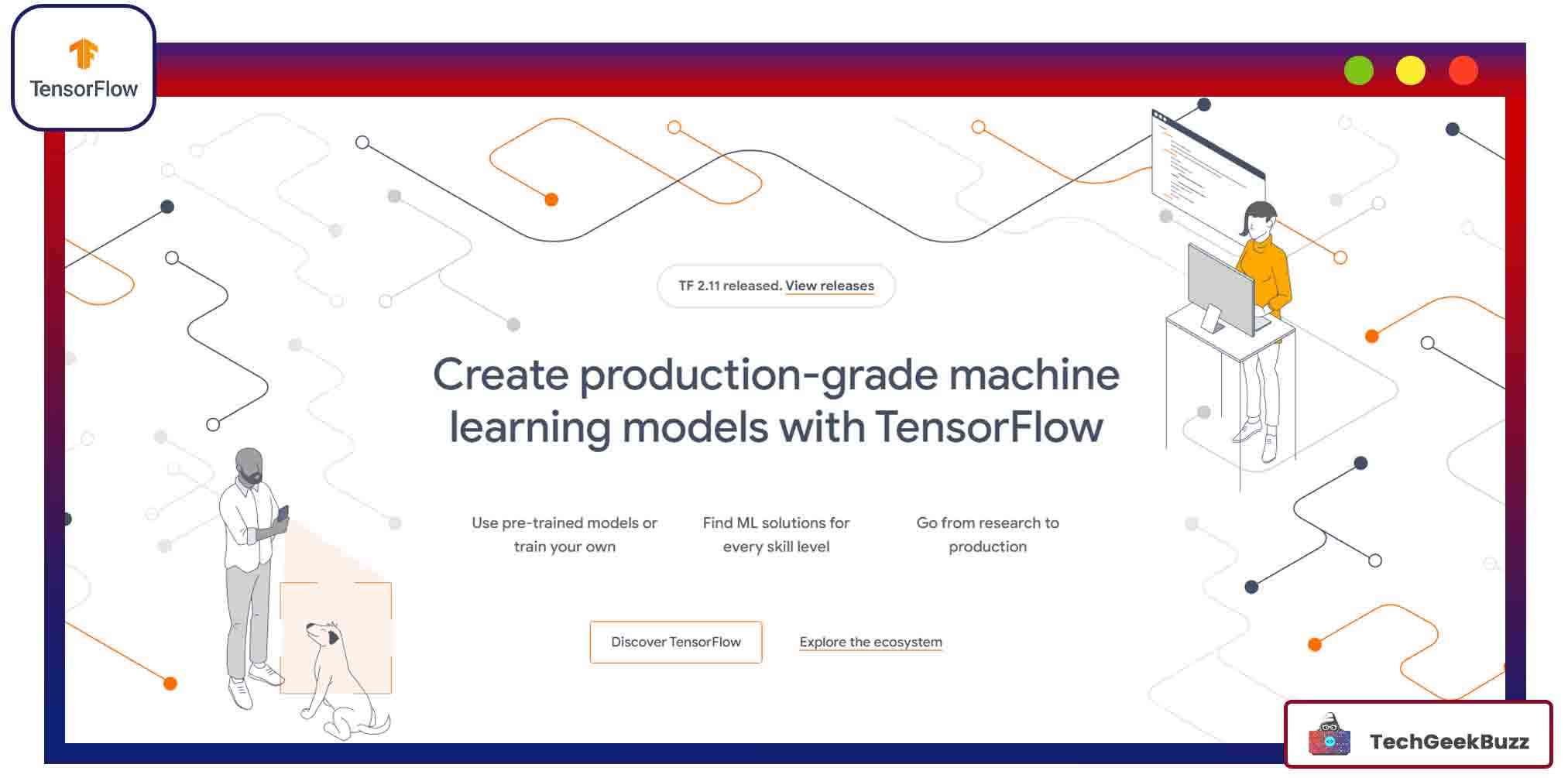 TensorFlow

TF 2.11 released. View releases

Create production-grade machine learning models with TensorFlow

Use pre-trained models or train your own

Find ML solutions for every skill level

Go from research to production

Discover TensorFlow

Explore the ecosystem

TechGeekBuzz